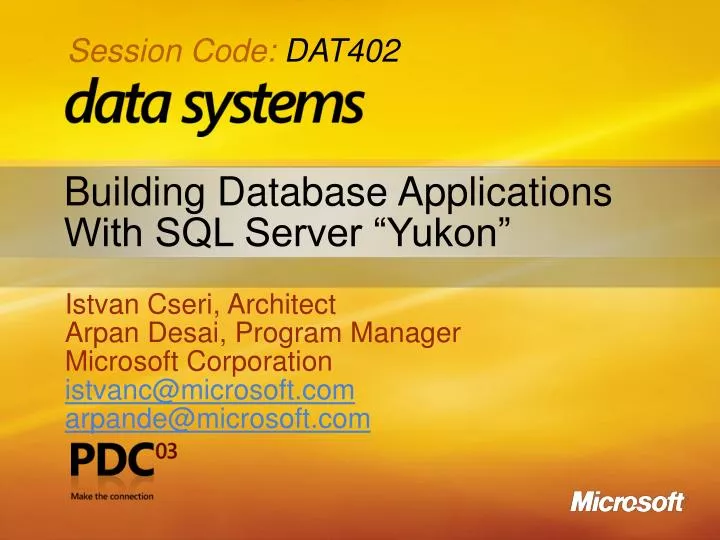 Session Code: DAT402

data systems

Building Database Applications With SQL Server “Yukon”

Istvan Cseri, Architect
Arpan Desai, Program Manager
Microsoft Corporation
istvanc@microsoft.com
arpande@microsoft.com

PDC03
Make the connection

Microsoft